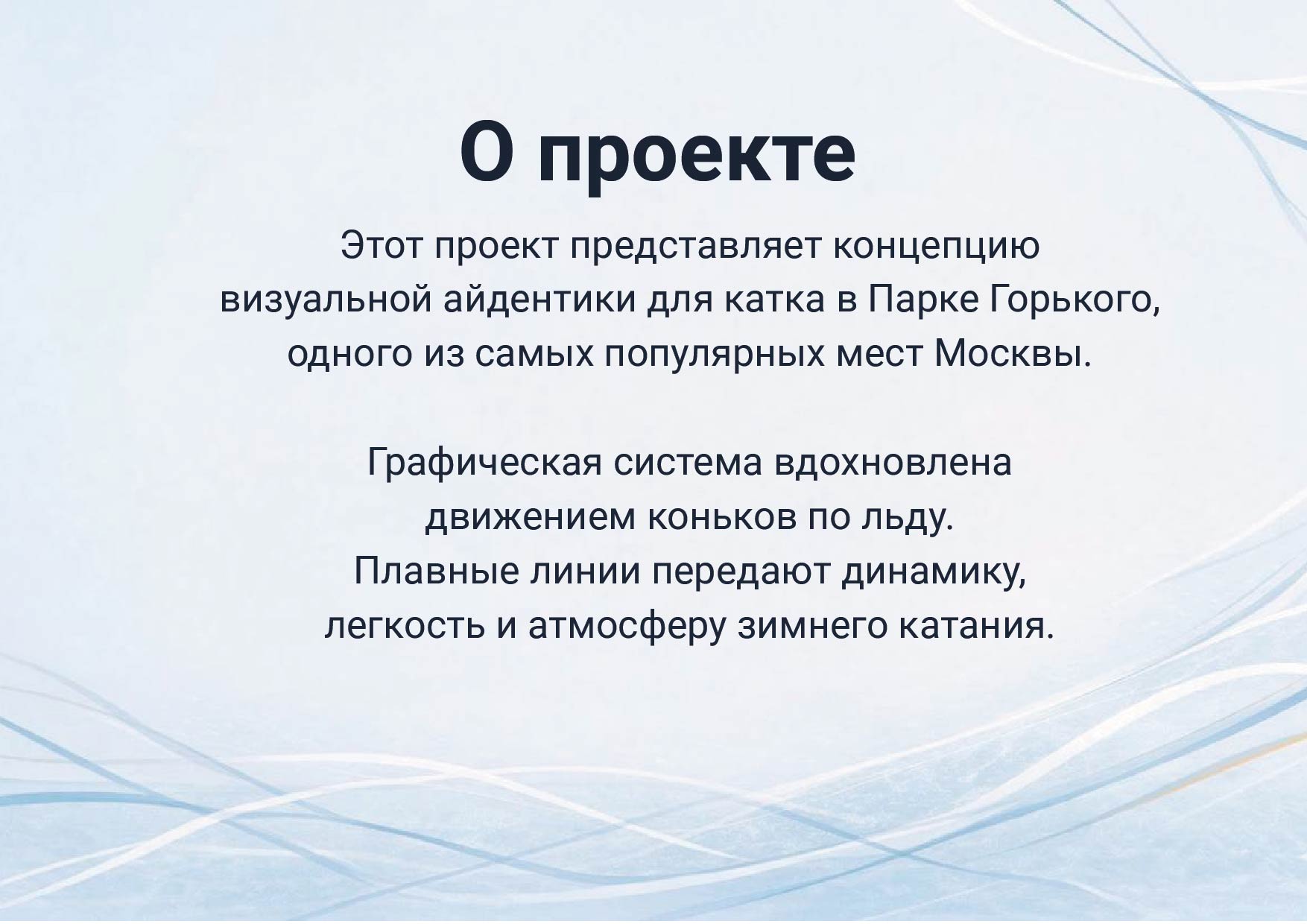 О проекте

Этот проект представляет концепцию визуальной айдентики для катка в Парке Горького, одного из самых популярных мест Москвы.

Графическая система вдохновлена движением коньков по льду. Плавные линии передают динамику, легкость и атмосферу зимнего катания.